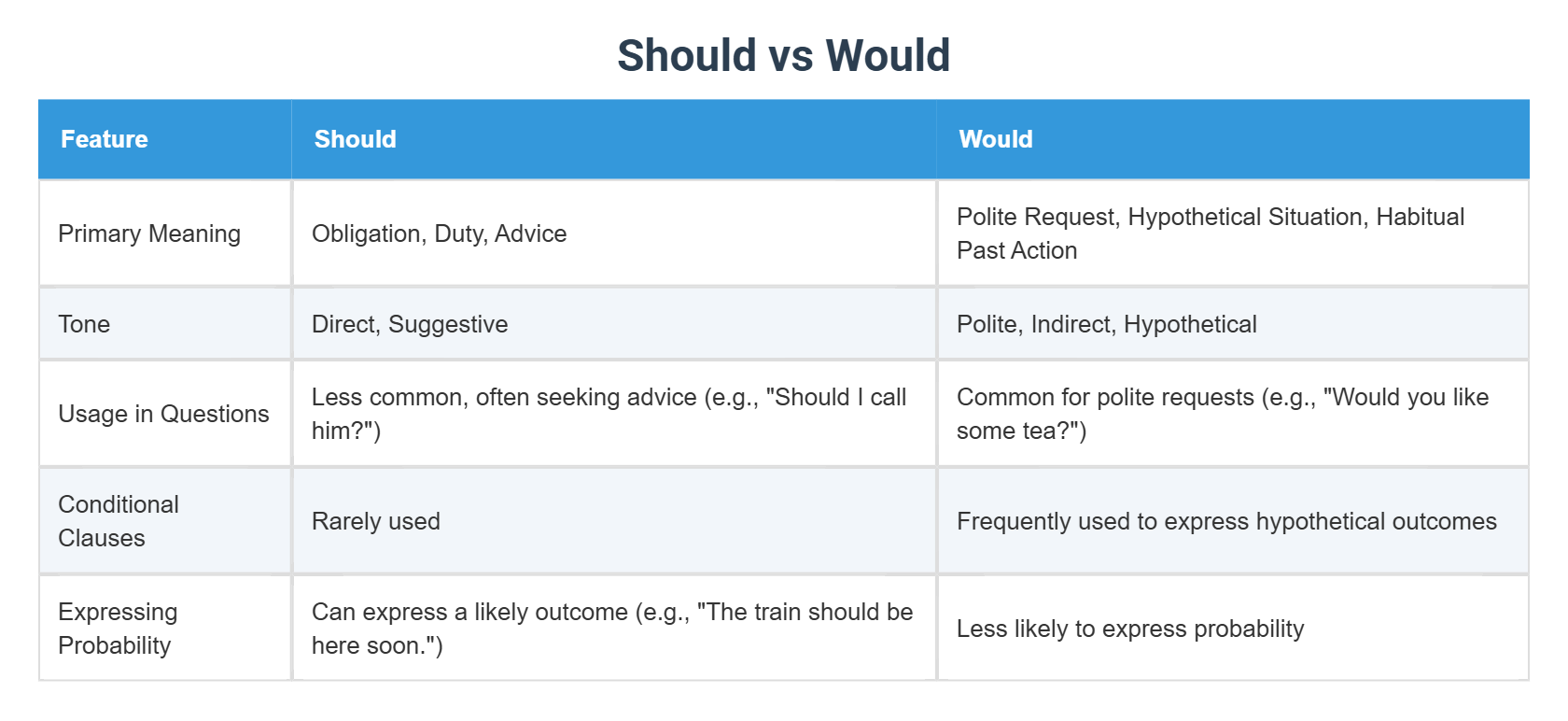 Should vs Would

| Feature | Should | Would |
|---|---|---|
| Primary Meaning | Obligation, Duty, Advice | Polite Request, Hypothetical Situation, Habitual Past Action |
| Tone | Direct, Suggestive | Polite, Indirect, Hypothetical |
| Usage in Questions | Less common, often seeking advice (e.g., "Should I call him?") | Common for polite requests (e.g., "Would you like some tea?") |
| Conditional Clauses | Rarely used | Frequently used to express hypothetical outcomes |
| Expressing Probability | Can express a likely outcome (e.g., "The train should be here soon.") | Less likely to express probability |